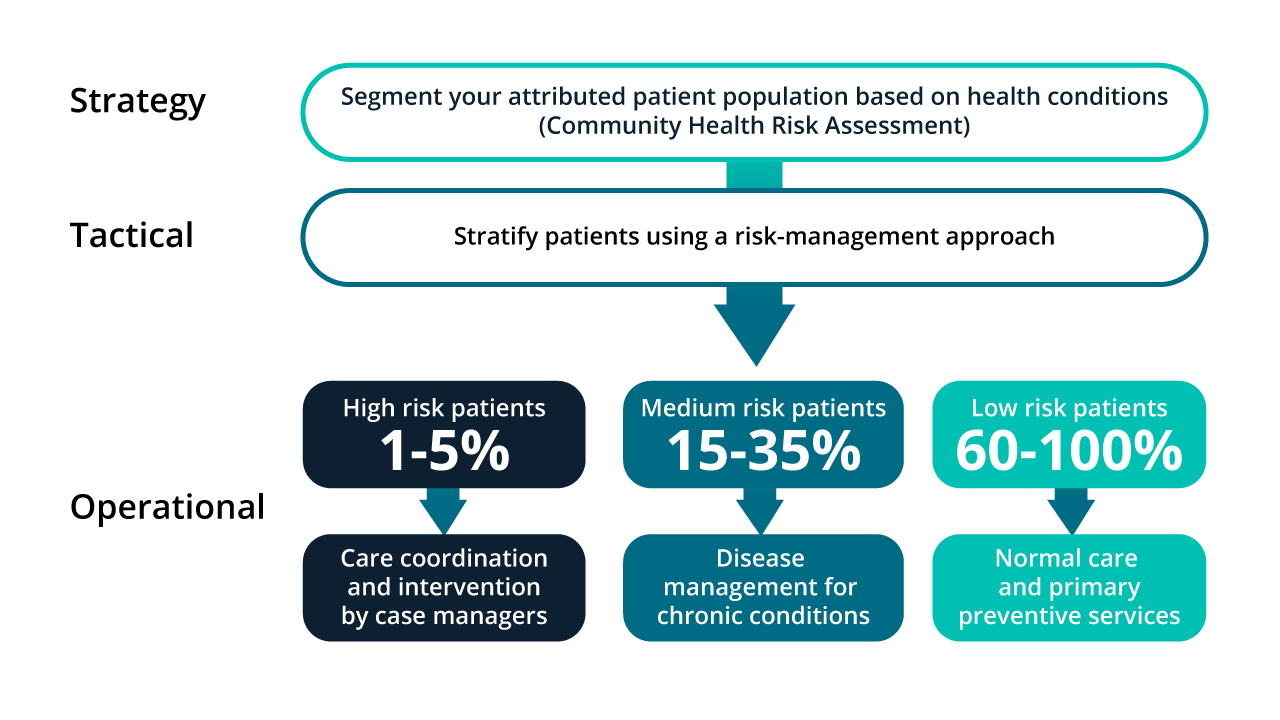 Strategy

Segment your attributed patient population based on health conditions (Community Health Risk Assessment)

Tactical

Stratify patients using a risk-management approach

Operational

High risk patients
1-5%

Care coordination and intervention by case managers

Medium risk patients
15-35%

Disease management for chronic conditions

Low risk patients
60-100%

Normal care and primary preventive services